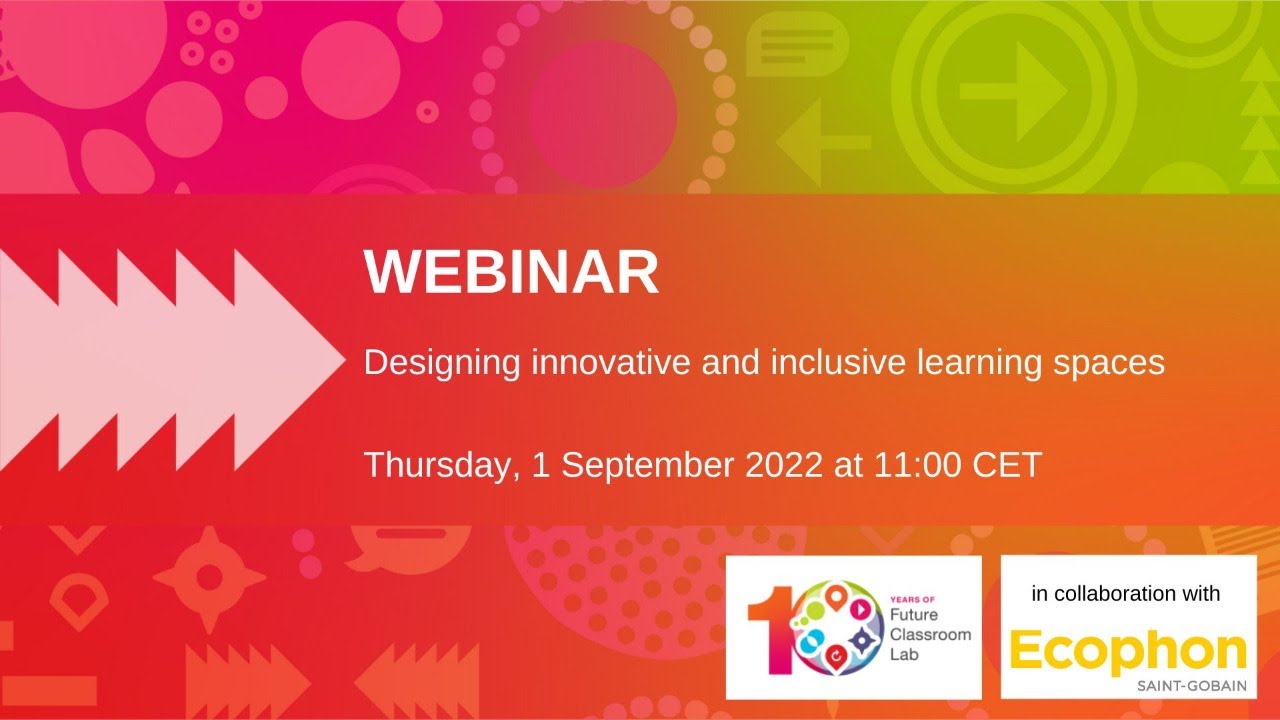 WEBINAR

Designing innovative and inclusive learning spaces

Thursday, 1 September 2022 at 11:00 CET

10 YEARS OF Future Classroom Lab

in collaboration with

Ecophon
SAINT-GOBAIN